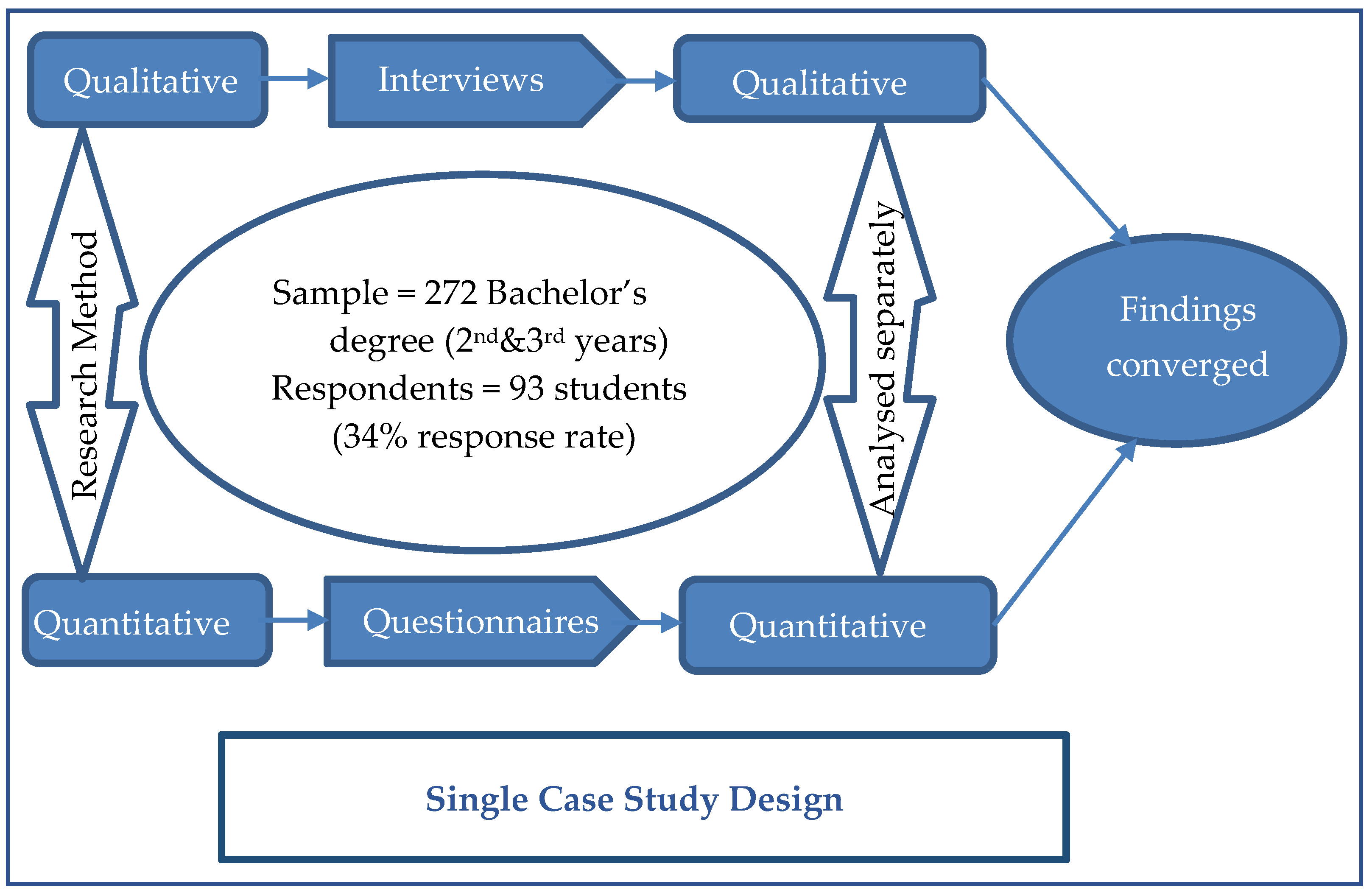 Qualitative

Interviews

Qualitative

Research Method

Sample = 272 Bachelor's degree ($2^{nd}$&$3^{rd}$ years)
Respondents = 93 students (34% response rate)

Analysed separately

Findings converged

Quantitative

Questionnaires

Quantitative

Single Case Study Design